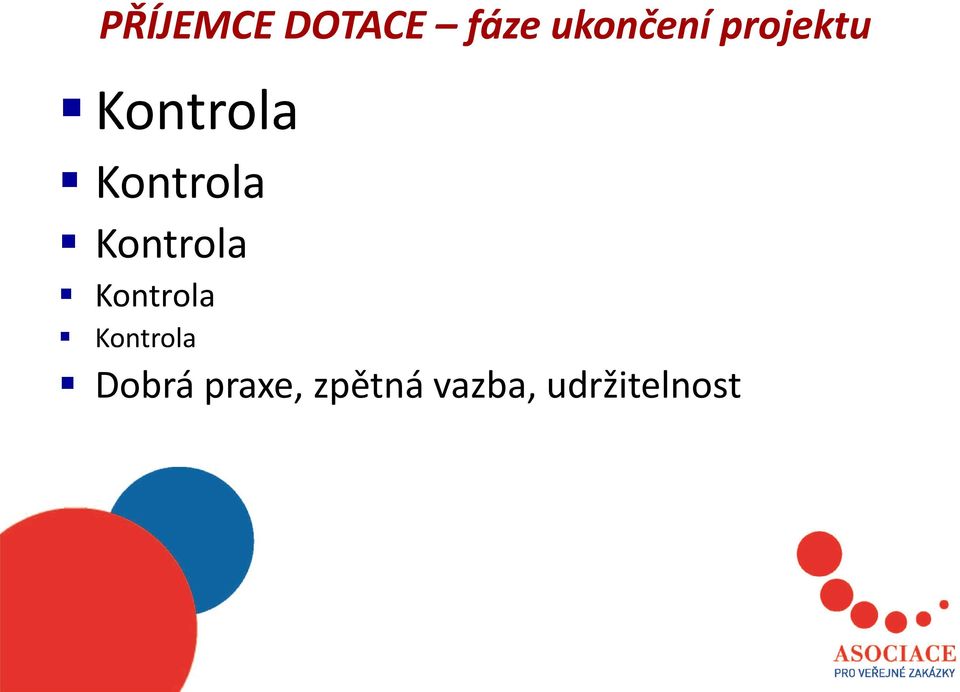 PŘÍJEMCE DOTACE – fáze ukončení projektu

▪ Kontrola
▪ Kontrola
▪ Kontrola
▪ Kontrola
▪ Kontrola
▪ Dobrá praxe, zpětná vazba, udržitelnost

ASOCIACE
PRO VEŘEJNÉ ZAKÁZKY